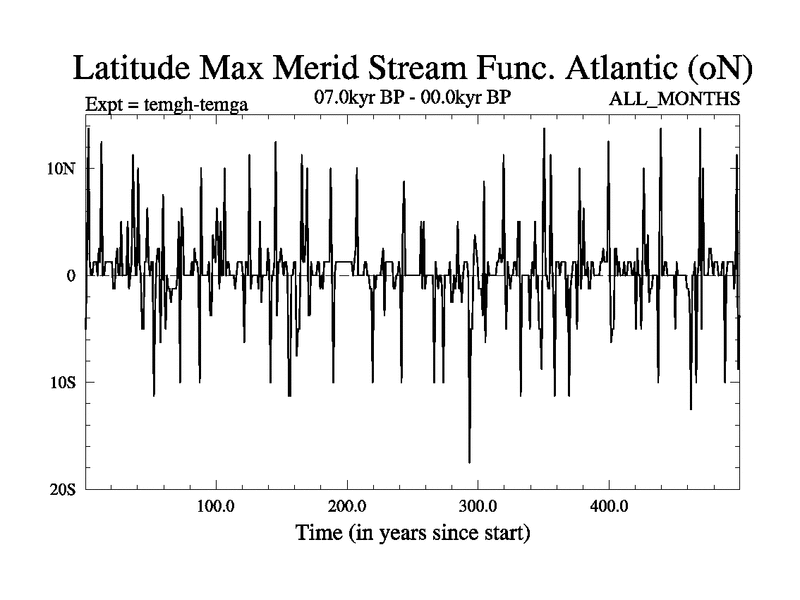 Latitude Max Merid Stream Func. Atlantic (oN)

Expt = temgh-temga

07.0kyr BP - 00.0kyr BP

ALL_MONTHS

10N

0

10S

20S

100.0

200.0

300.0

400.0

Time (in years since start)